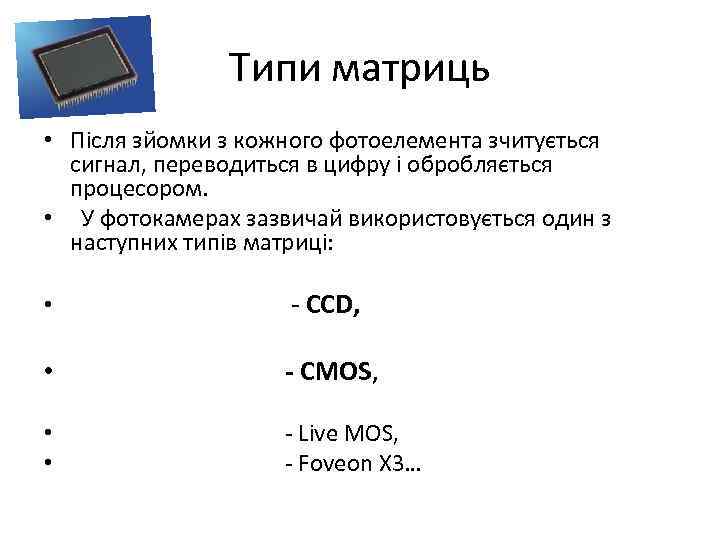 Типи матриць

• Після зйомки з кожного фотоелемента зчитується сигнал, переводиться в цифру і обробляється процесором.

• У фотокамерах зазвичай використовується один з наступних типів матриці:

• - CCD,

• - CMOS,

• - Live MOS,

• - Foveon X3…